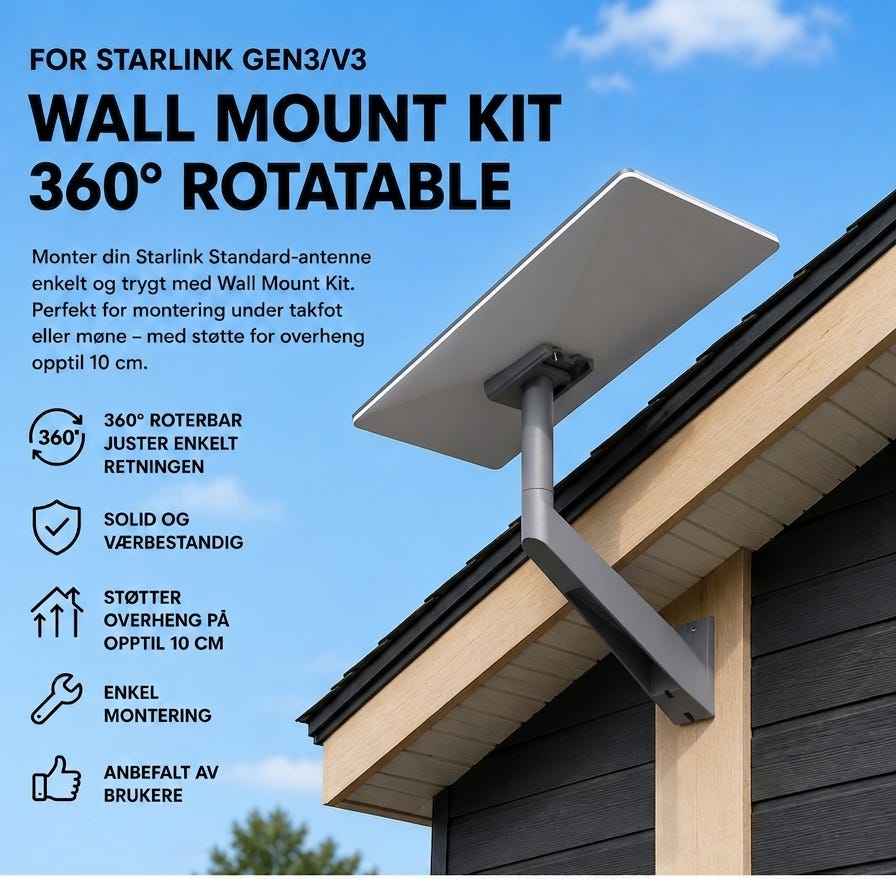 FOR STARLINK GEN3/V3

WALL MOUNT KIT
360° ROTATABLE

Monter din Starlink Standard-antenne enkelt og trygt med Wall Mount Kit. Perfekt for montering under takfot eller møne – med støtte for overheng opptil 10 cm.

360°

360° ROTERBAR
JUSTER ENKELT
RETNINGEN

SOLID OG
VÆRBESTANDIG

STØTTER
OVERHENG PÅ
OPPTIL 10 CM

ENKEL
MONTERING

ANBEFALT AV
BRUKERE